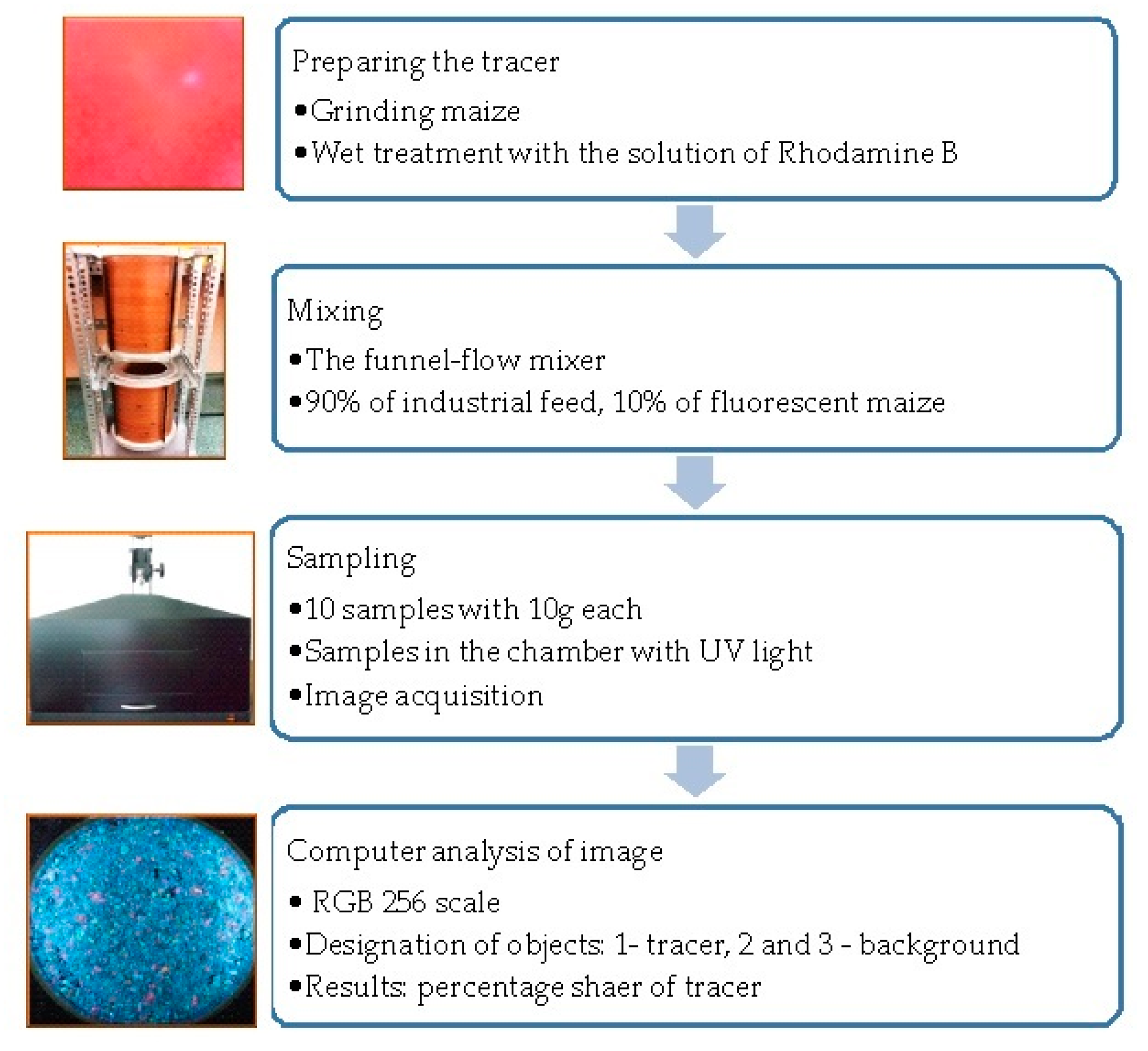 Preparing the tracer

• Grinding maize

• Wet treatment with the solution of Rhodamine B

Mixing

• The funnel-flow mixer

• 90% of industrial feed, 10% of fluorescent maize

Sampling

• 10 samples with 10g each

• Samples in the chamber with UV light

• Image acquisition

Computer analysis of image

• RGB 256 scale

• Designation of objects: 1- tracer, 2 and 3 - background

• Results: percentage shaer of tracer